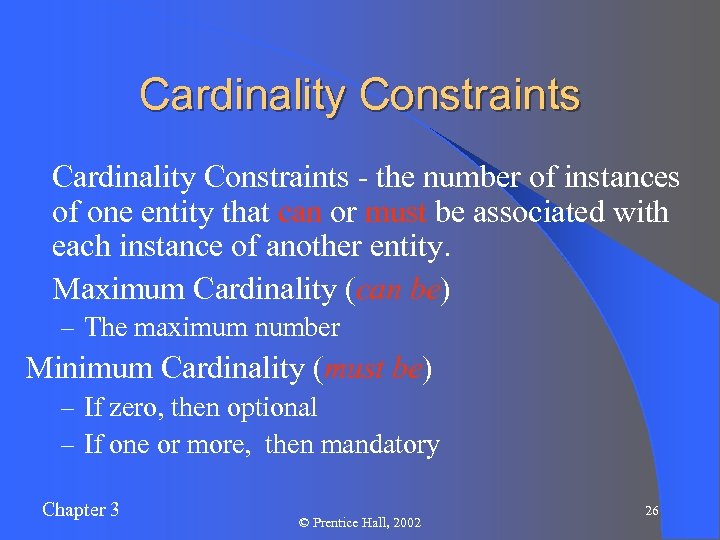 Cardinality Constraints

Cardinality Constraints - the number of instances of one entity that can or must be associated with each instance of another entity.

Maximum Cardinality (can be)

– The maximum number

Minimum Cardinality (must be)

– If zero, then optional

– If one or more, then mandatory

Chapter 3

© Prentice Hall, 2002

26